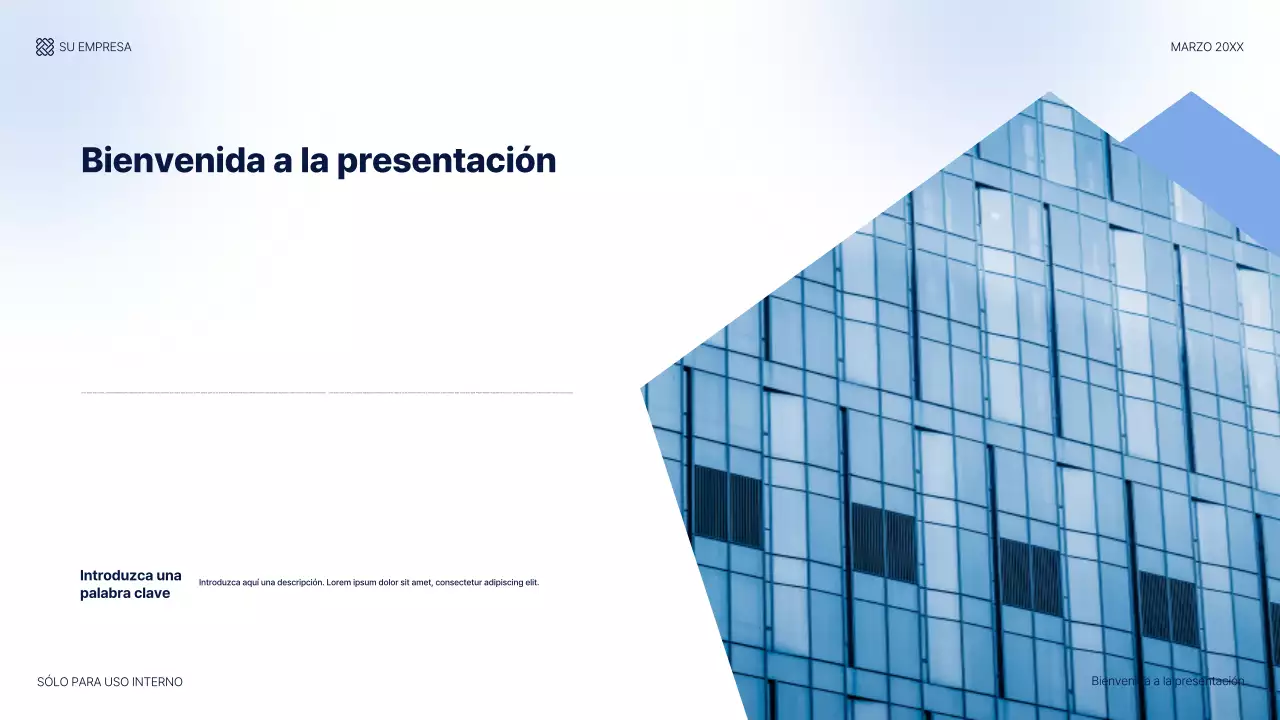 SU EMPRESA

MARZO 20XX

Bienvenida a la presentación

Introduzca una palabra clave

Introduzca aquí una descripción. Lorem ipsum dolor sit amet, consectetur adipiscing elit.

SÓLO PARA USO INTERNO

Bienvenida a la presentación